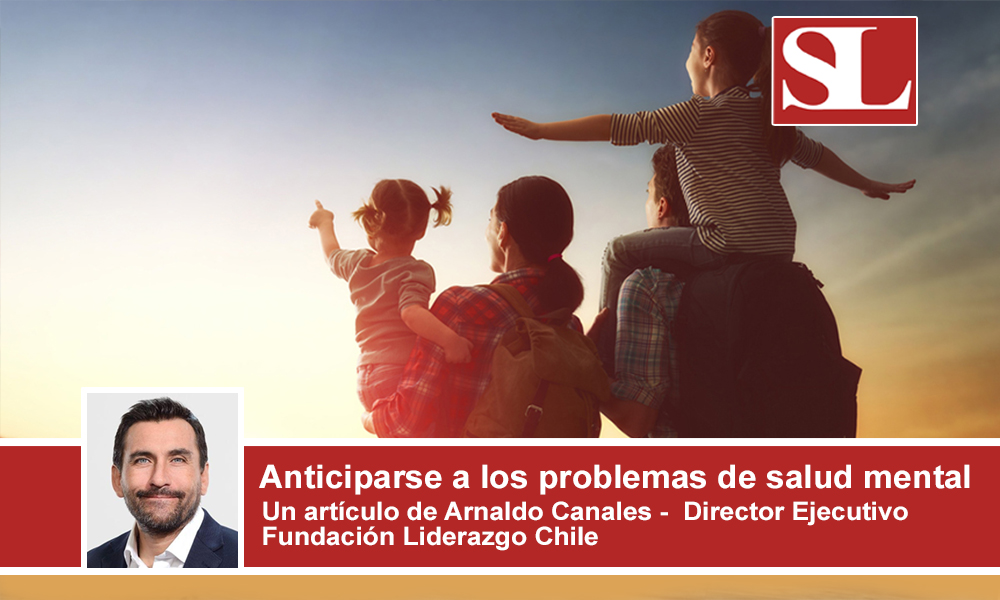 SL

Anticiparse a los problemas de salud mental

Un artículo de Arnaldo Canales - Director Ejecutivo Fundación Liderazgo Chile